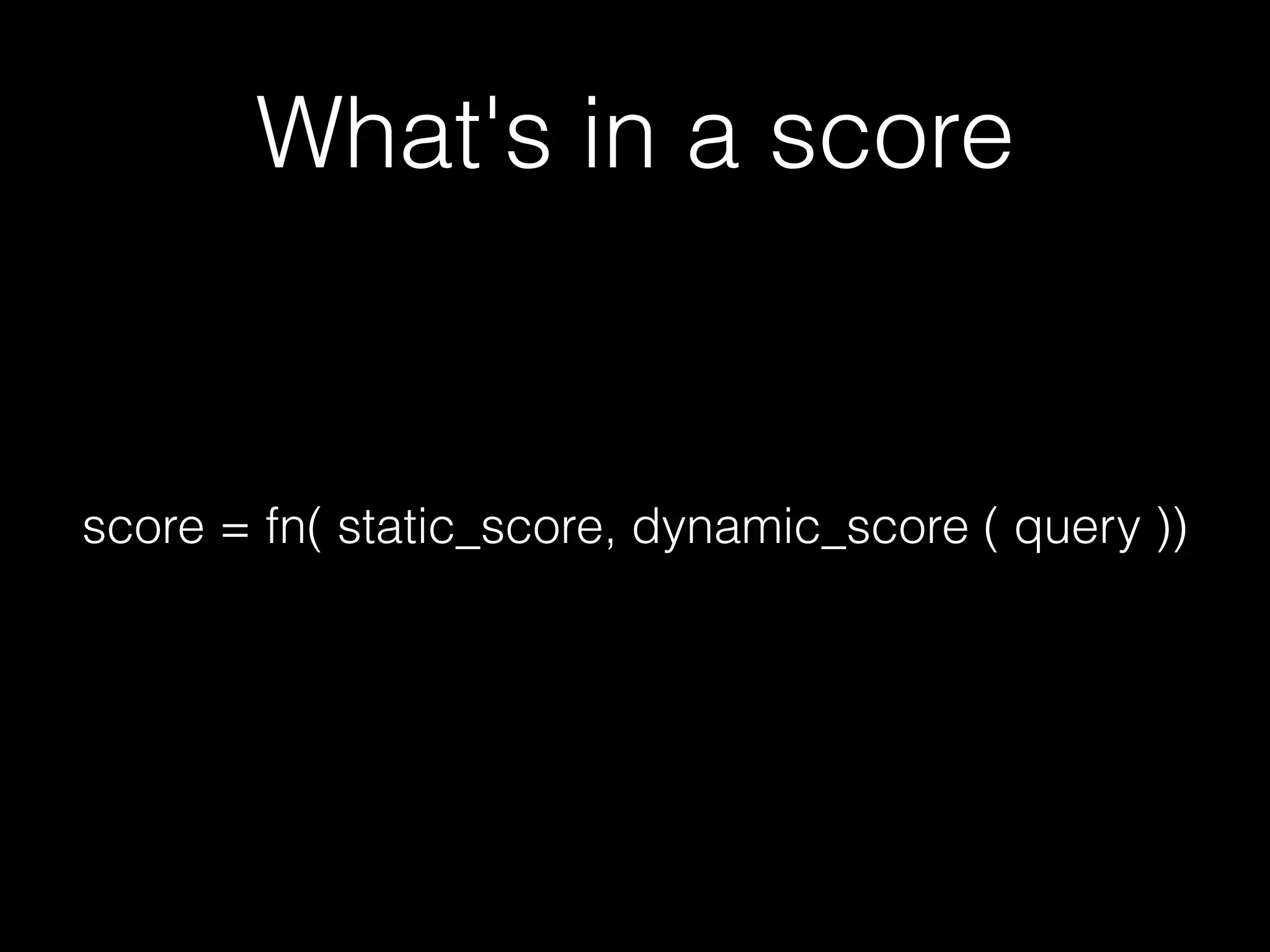 What's in a score

score = fn( static_score, dynamic_score ( query ))